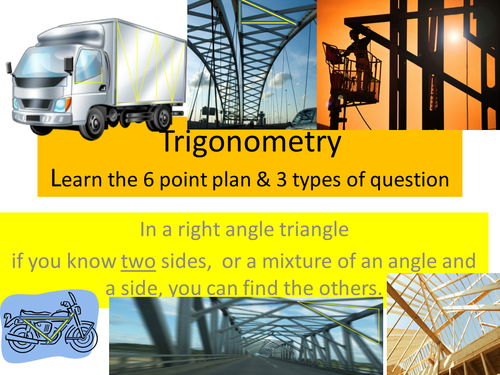 Trigonometry

Learn the 6 point plan & 3 types of question

In a right angle triangle

if you know two sides, or a mixture of an angle and a side, you can find the others.